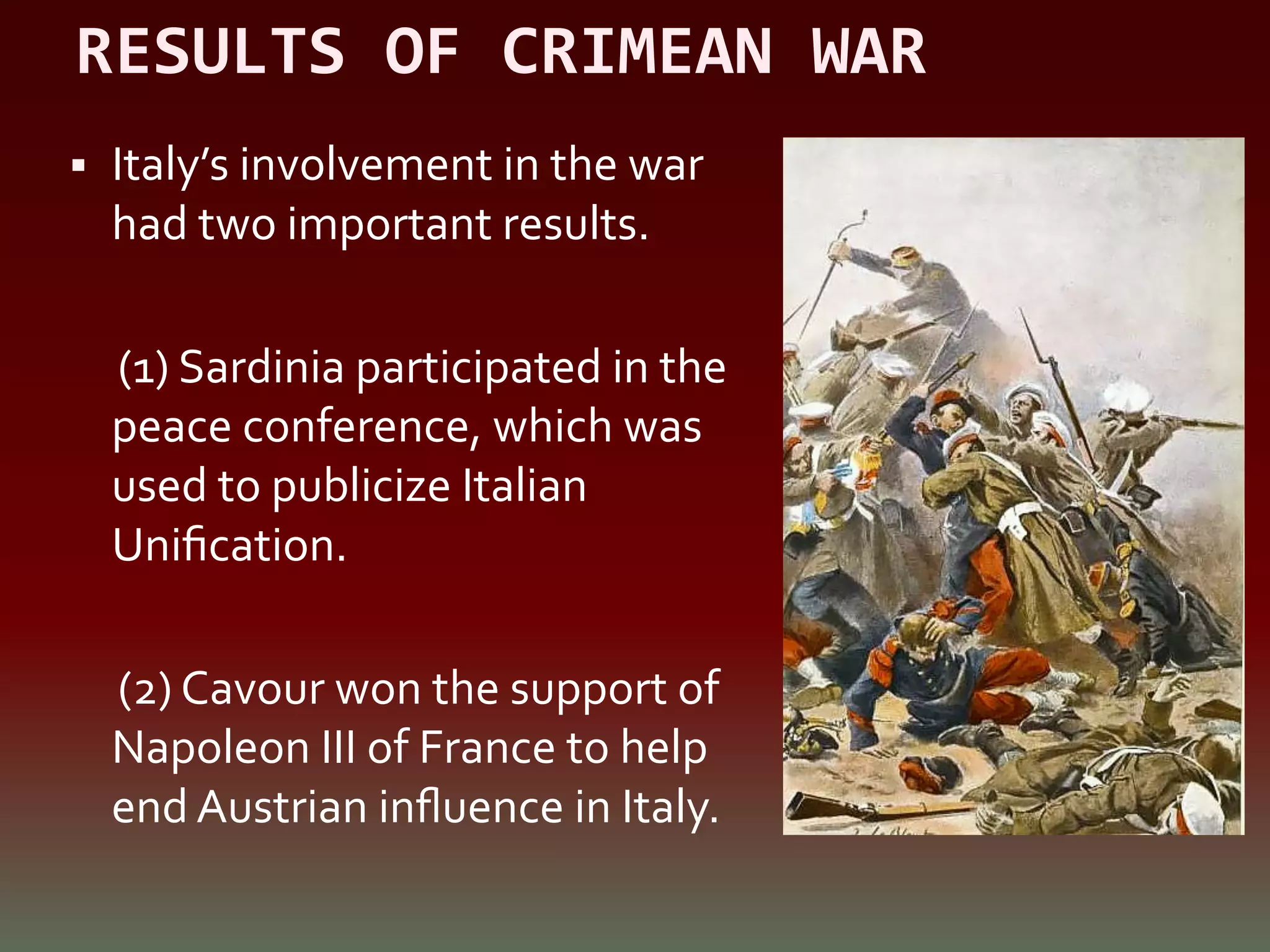 RESULTS OF CRIMEAN WAR

▪ Italy's involvement in the war had two important results.

(1) Sardinia participated in the peace conference, which was used to publicize Italian Unification.

(2) Cavour won the support of Napoleon III of France to help end Austrian influence in Italy.